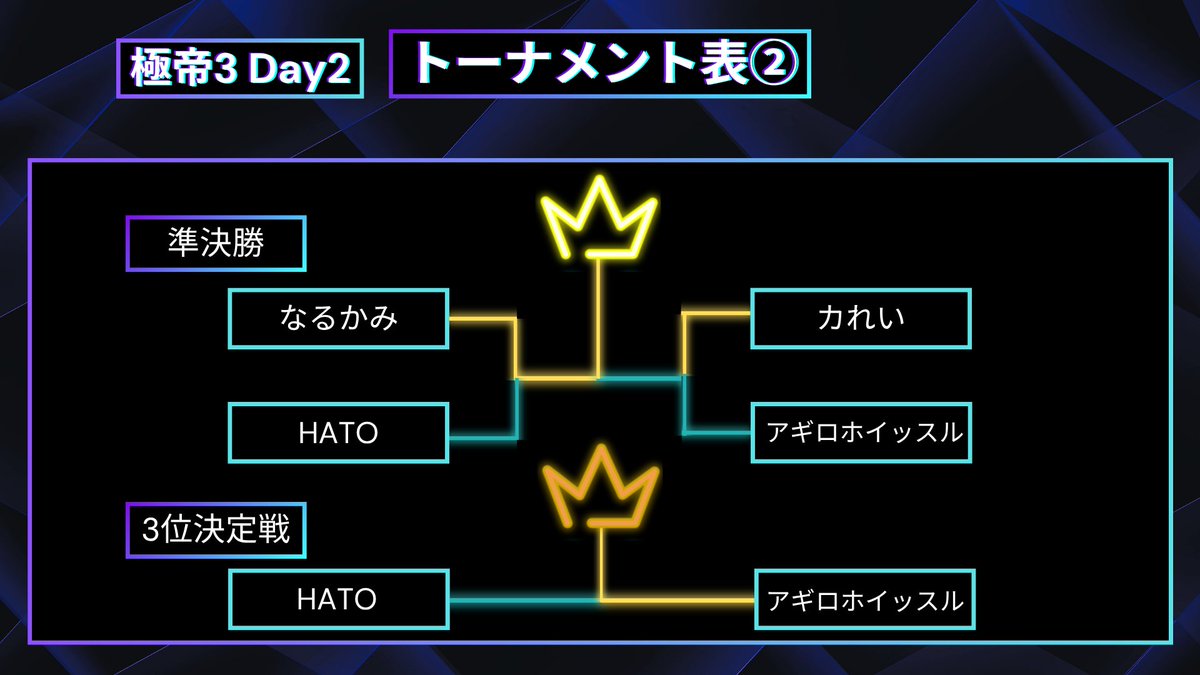 極帝3 Day2

トーナメント表②

準決勝

なるかみ

HATO

カれい

アギロホイッスル

3位決定戦

HATO

アギロホイッスル